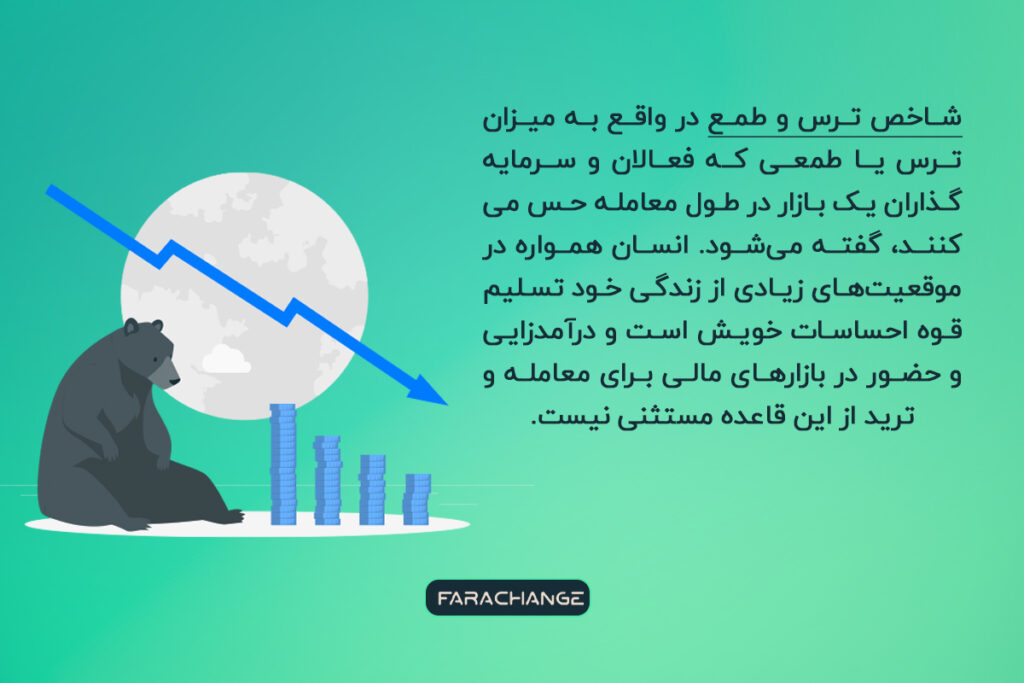 شاخص ترس و طمع در واقع به میزان ترس یا طمعی که فعالان و سرمایه گذاران یک بازار در طول معامله حس می کنند، گفته می‌شود. انسان همواره در موقعیت‌های زیادی از زندگی خود تسلیم قوه احساسات خویش است و درآمدزایی و حضور در بازارهای مالی برای معامله و ترید از این قاعده مستثنی نیست.

FARACHANGE